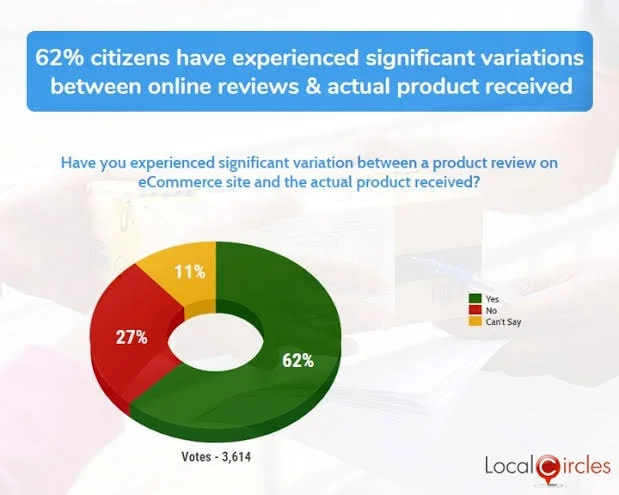 62% citizens have experienced significant variations between online reviews & actual product received

Have you experienced significant variation between a product review on eCommerce site and the actual product received?

11%
27%
62%

Yes
No
Can't Say

Votes - 3,614

LocalCircles